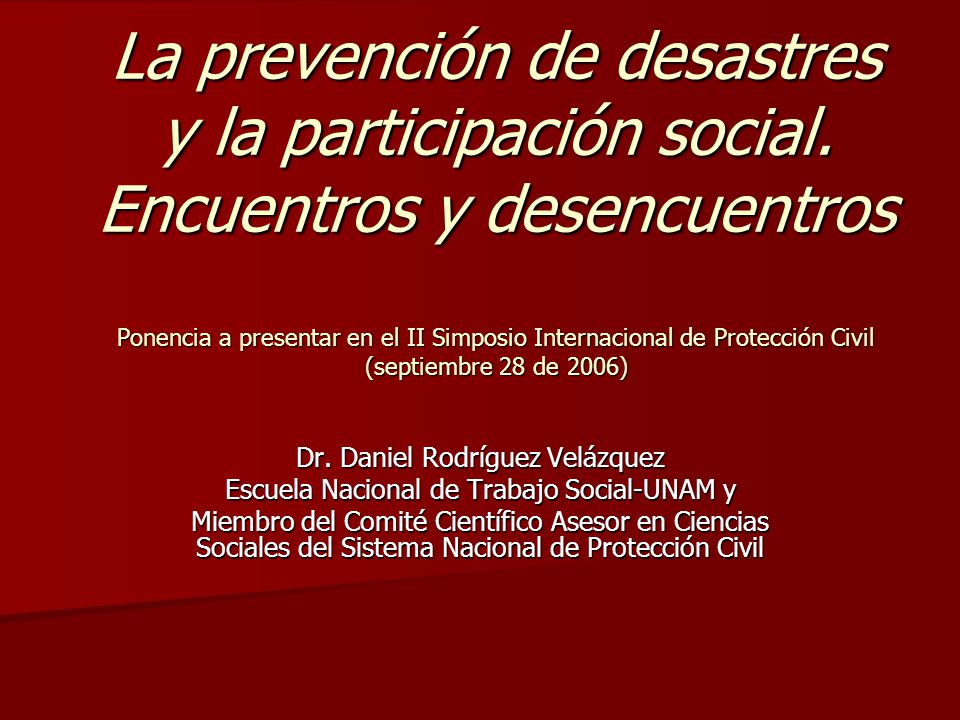 La prevención de desastres y la participación social. Encuentros y desencuentros

Ponencia a presentar en el II Simposio Internacional de Protección Civil (septiembre 28 de 2006)

Dr. Daniel Rodríguez Velázquez
Escuela Nacional de Trabajo Social-UNAM y
Miembro del Comité Científico Asesor en Ciencias Sociales del Sistema Nacional de Protección Civil